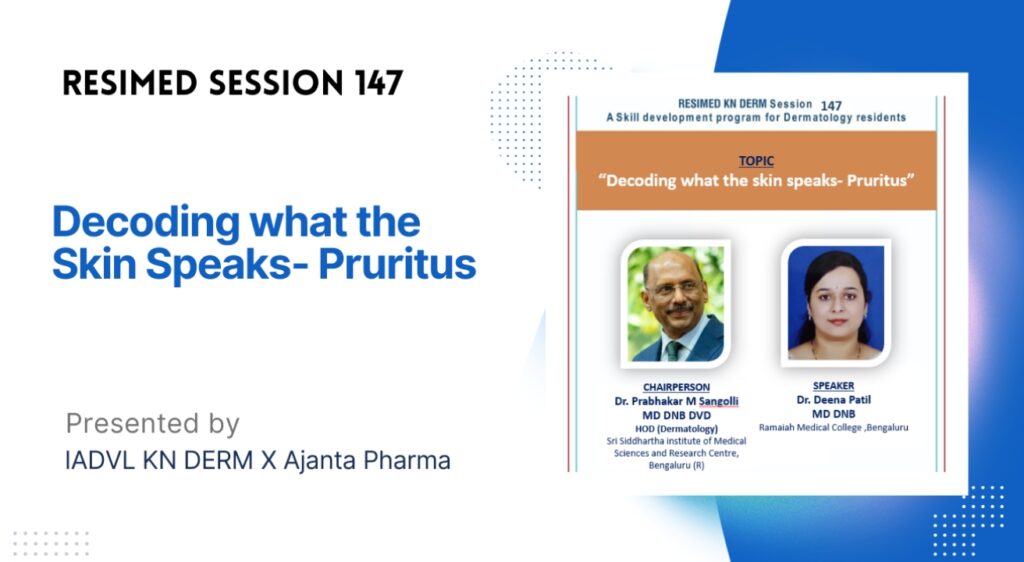 RESIMED SESSION 147

Decoding what the Skin Speaks- Pruritus

Presented by

IADVL KN DERM X Ajanta Pharma

RESIMED KN DERM Session 147
A Skill development program for Dermatology residents

TOPIC
"Decoding what the skin speaks- Pruritus"

CHAIRPERSON
Dr. Prabhakar M Sangolli
MD DNB DVD
HOD (Dermatology)
Sri Siddhartha institute of Medical Sciences and Research Centre, Bengaluru (R)

SPEAKER
Dr. Deena Patil
MD DNB
Ramaiah Medical College ,Bengaluru